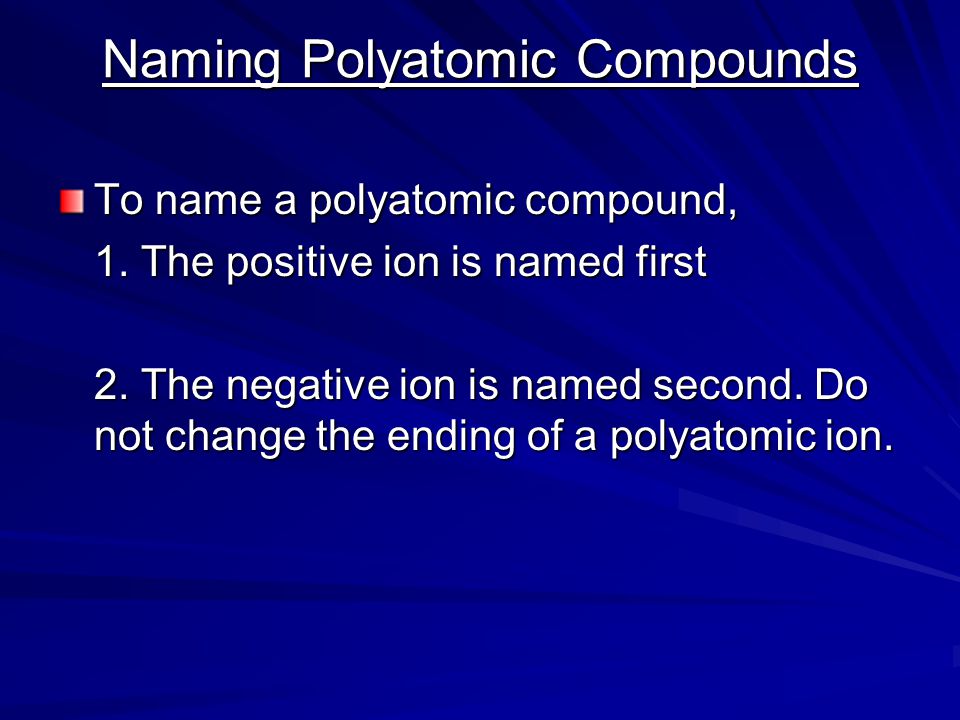 Naming Polyatomic Compounds

To name a polyatomic compound,

1. The positive ion is named first

2. The negative ion is named second. Do not change the ending of a polyatomic ion.